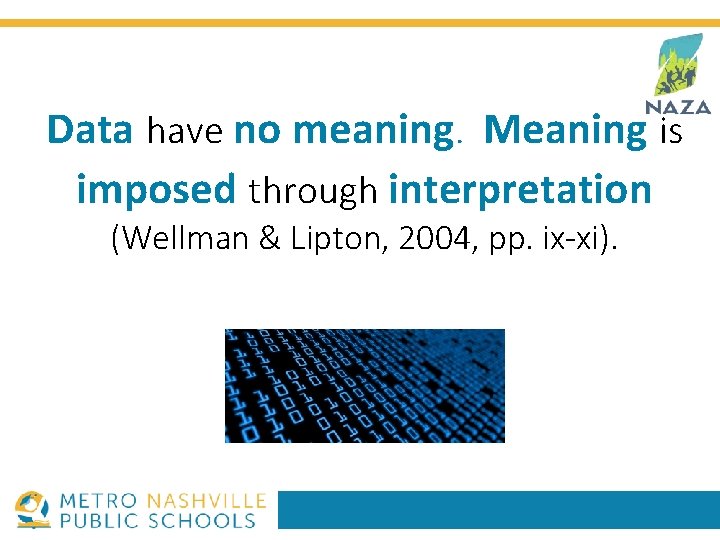 NAZA

Data have no meaning. Meaning is imposed through interpretation (Wellman & Lipton, 2004, pp. ix-xi).

METRO NASHVILLE
PUBLIC SCHOOLS